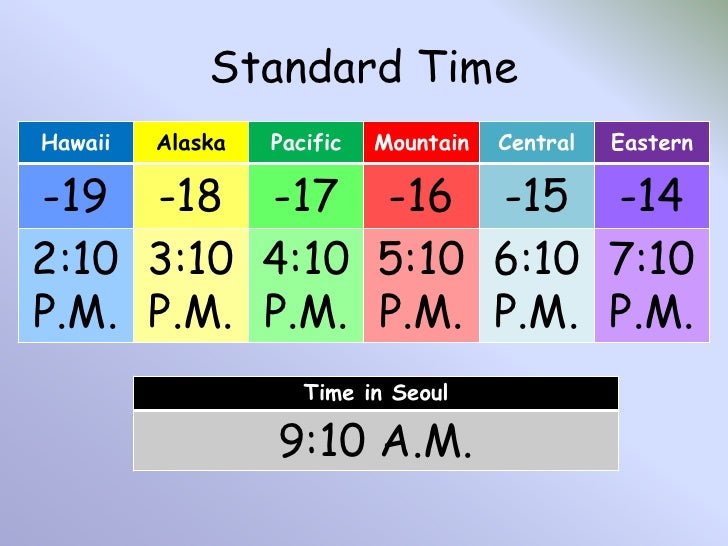 Standard Time

| Hawaii | Alaska | Pacific | Mountain | Central | Eastern |
|---|---|---|---|---|---|
| -19 | -18 | -17 | -16 | -15 | -14 |
| 2:10 P.M. | 3:10 P.M. | 4:10 P.M. | 5:10 P.M. | 6:10 P.M. | 7:10 P.M. |

| Time in Seoul |
|---|
| 9:10 A.M. |